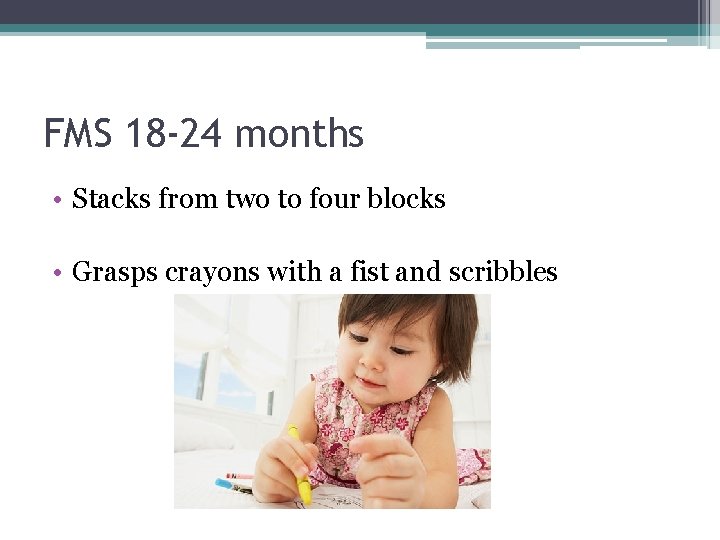 FMS 18-24 months

• Stacks from two to four blocks

• Grasps crayons with a fist and scribbles